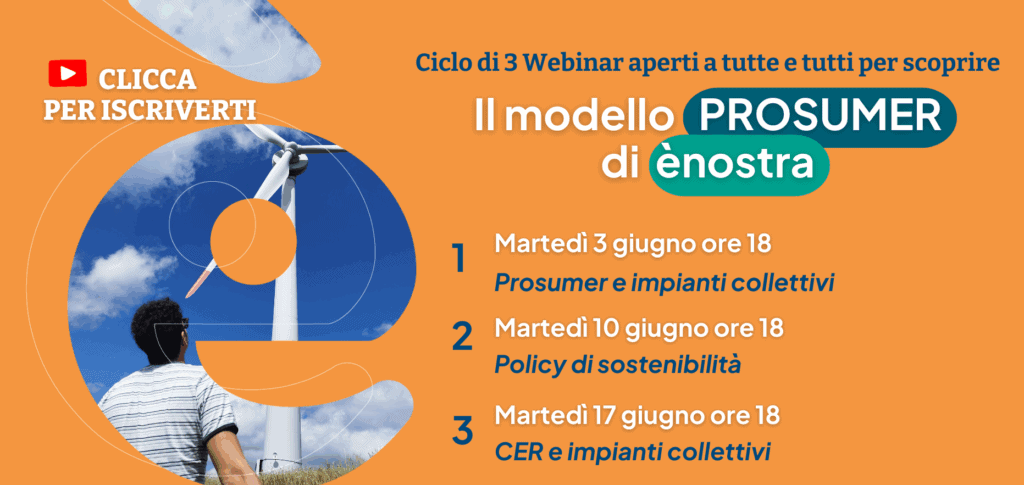 CLICCA PER ISCRIVERTI

Ciclo di 3 Webinar aperti a tutte e tutti per scoprire

Il modello PROSUMER di ènostra

1 Martedì 3 giugno ore 18
Prosumer e impianti collettivi

2 Martedì 10 giugno ore 18
Policy di sostenibilità

3 Martedì 17 giugno ore 18
CER e impianti collettivi